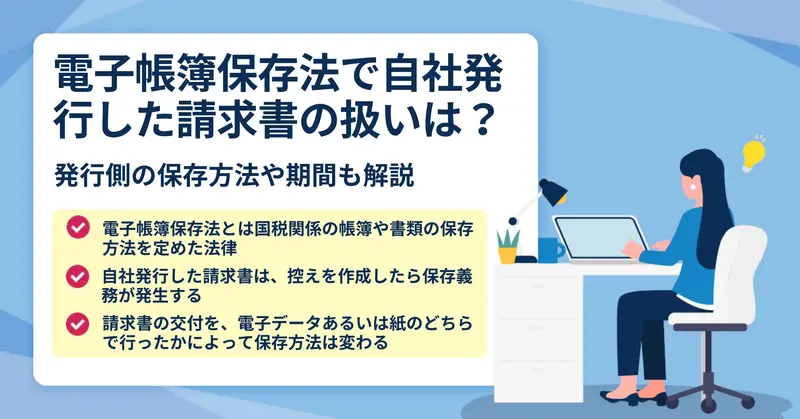 電子帳簿保存法で自社発行した請求書の扱いは？

発行側の保存方法や期間も解説

電子帳簿保存法とは国税関係の帳簿や書類の保存方法を定めた法律

自社発行した請求書は、控えを作成したら保存義務が発生する

請求書の交付を、電子データあるいは紙のどちらで行ったかによって保存方法は変わる